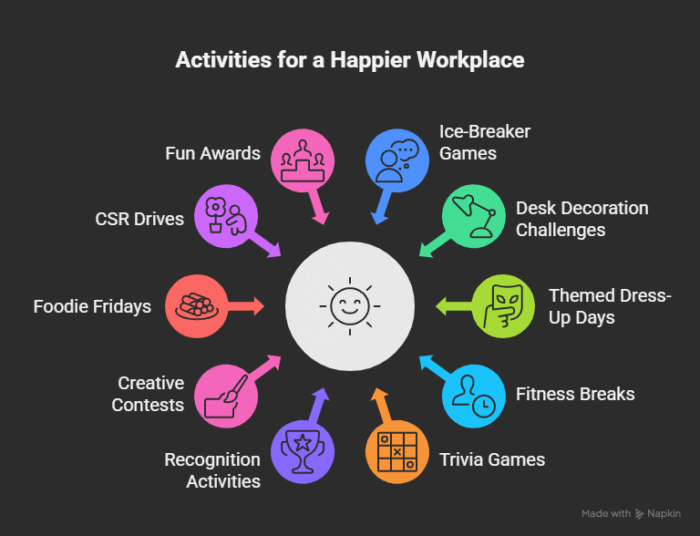 Activities for a Happier Workplace

Fun Awards

Ice-Breaker Games

CSR Drives

Desk Decoration Challenges

Foodie Fridays

Themed Dress-Up Days

Creative Contests

Fitness Breaks

Recognition Activities

Trivia Games

Made with Napkin